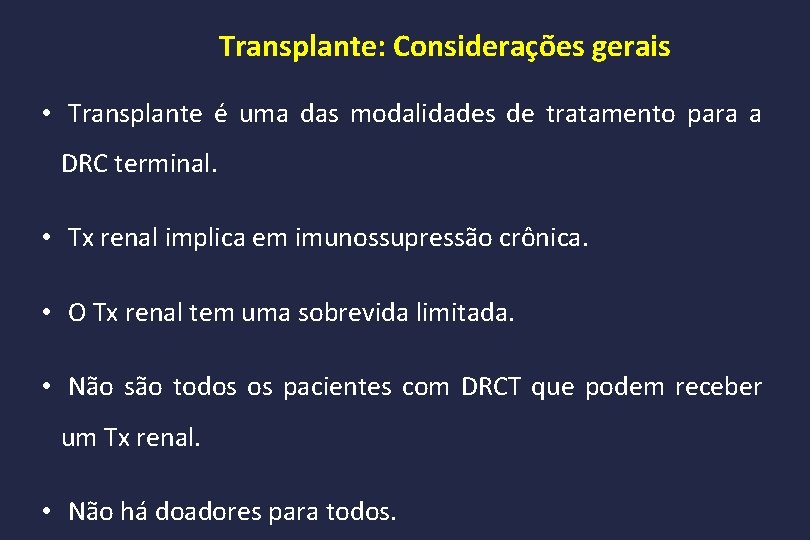 Transplante: Considerações gerais

• Transplante é uma das modalidades de tratamento para a DRC terminal.

• Tx renal implica em imunossupressão crônica.

• O Tx renal tem uma sobrevida limitada.

• Não são todos os pacientes com DRCT que podem receber um Tx renal.

• Não há doadores para todos.